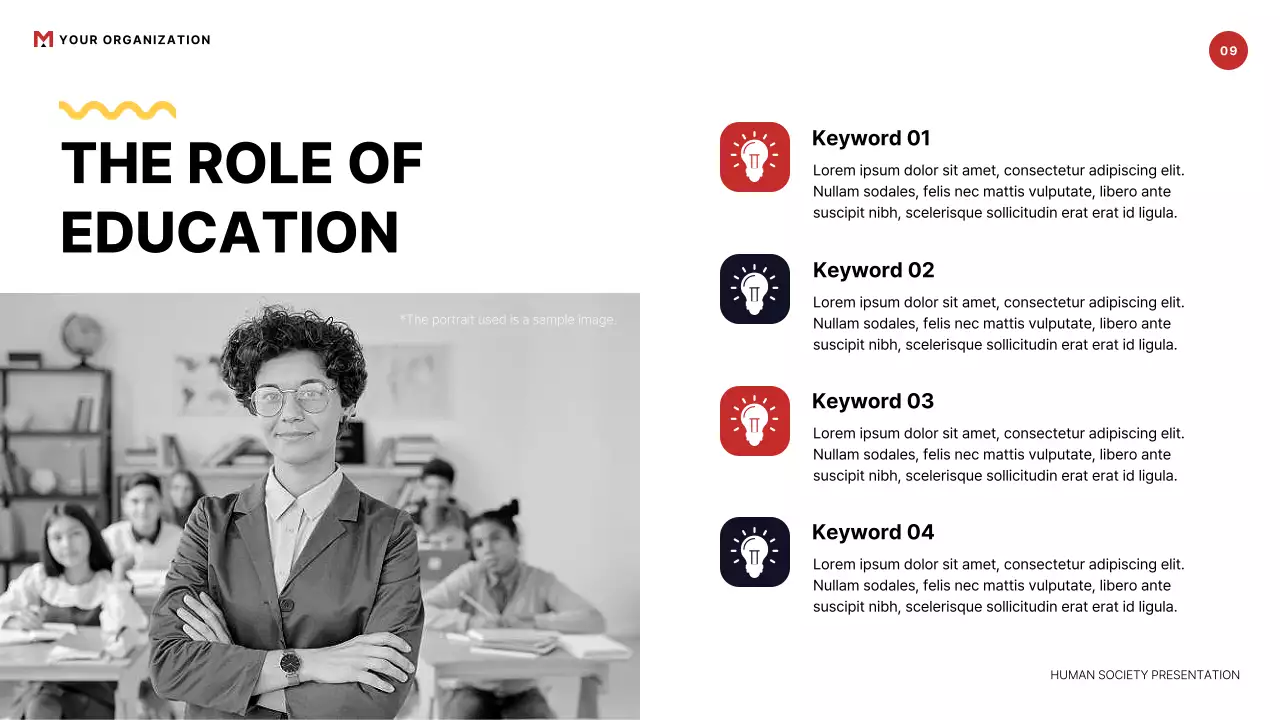 YOUR ORGANIZATION

09

THE ROLE OF EDUCATION

*The portrait used is a sample image.

Keyword 01

Lorem ipsum dolor sit amet, consectetur adipiscing elit. Nullam sodales, felis nec mattis vulputate, libero ante suscipit nibh, scelerisque sollicitudin erat erat id ligula.

Keyword 02

Lorem ipsum dolor sit amet, consectetur adipiscing elit. Nullam sodales, felis nec mattis vulputate, libero ante suscipit nibh, scelerisque sollicitudin erat erat id ligula.

Keyword 03

Lorem ipsum dolor sit amet, consectetur adipiscing elit. Nullam sodales, felis nec mattis vulputate, libero ante suscipit nibh, scelerisque sollicitudin erat erat id ligula.

Keyword 04

Lorem ipsum dolor sit amet, consectetur adipiscing elit. Nullam sodales, felis nec mattis vulputate, libero ante suscipit nibh, scelerisque sollicitudin erat erat id ligula.

HUMAN SOCIETY PRESENTATION